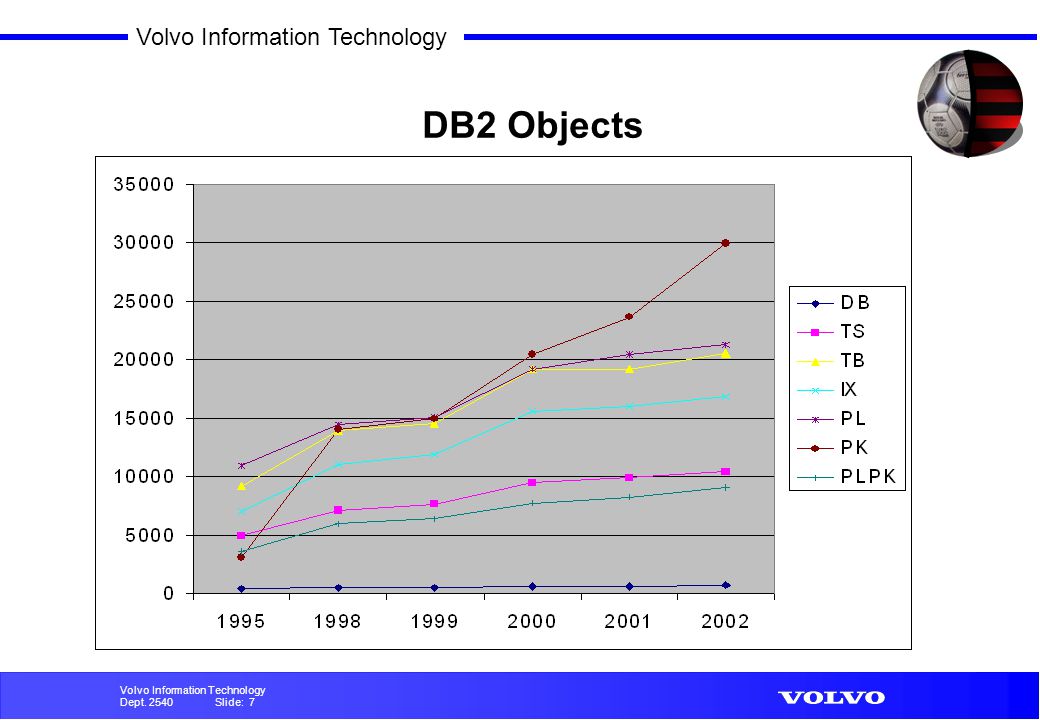 Volvo Information Technology

DB2 Objects

35000
30000
25000
20000
15000
10000
5000
0

1995 1998 1999 2000 2001 2002

DB
TS
TB
IX
PL
PK
PLPK

Volvo Information Technology
Dept. 2540 Slide: 7

VOLVO